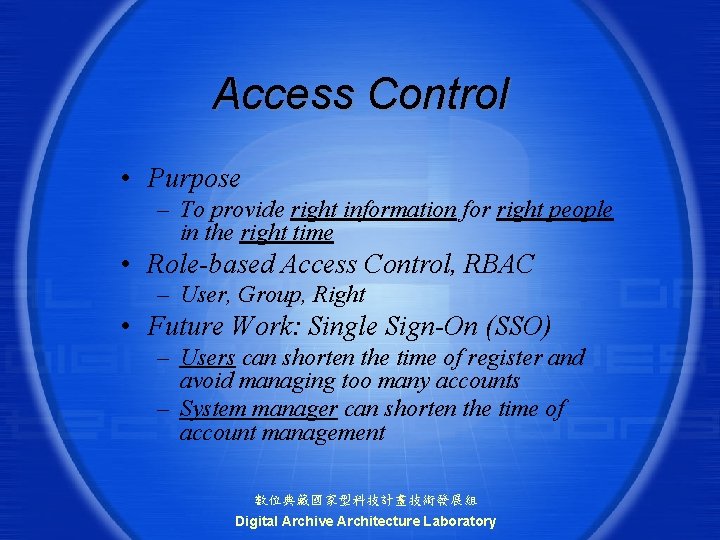 Access Control

• Purpose
  – To provide right information for right people in the right time
• Role-based Access Control, RBAC
  – User, Group, Right
• Future Work: Single Sign-On (SSO)
  – Users can shorten the time of register and avoid managing too many accounts
  – System manager can shorten the time of account management

數位典藏國家型科技計畫技術發展組
Digital Archive Architecture Laboratory